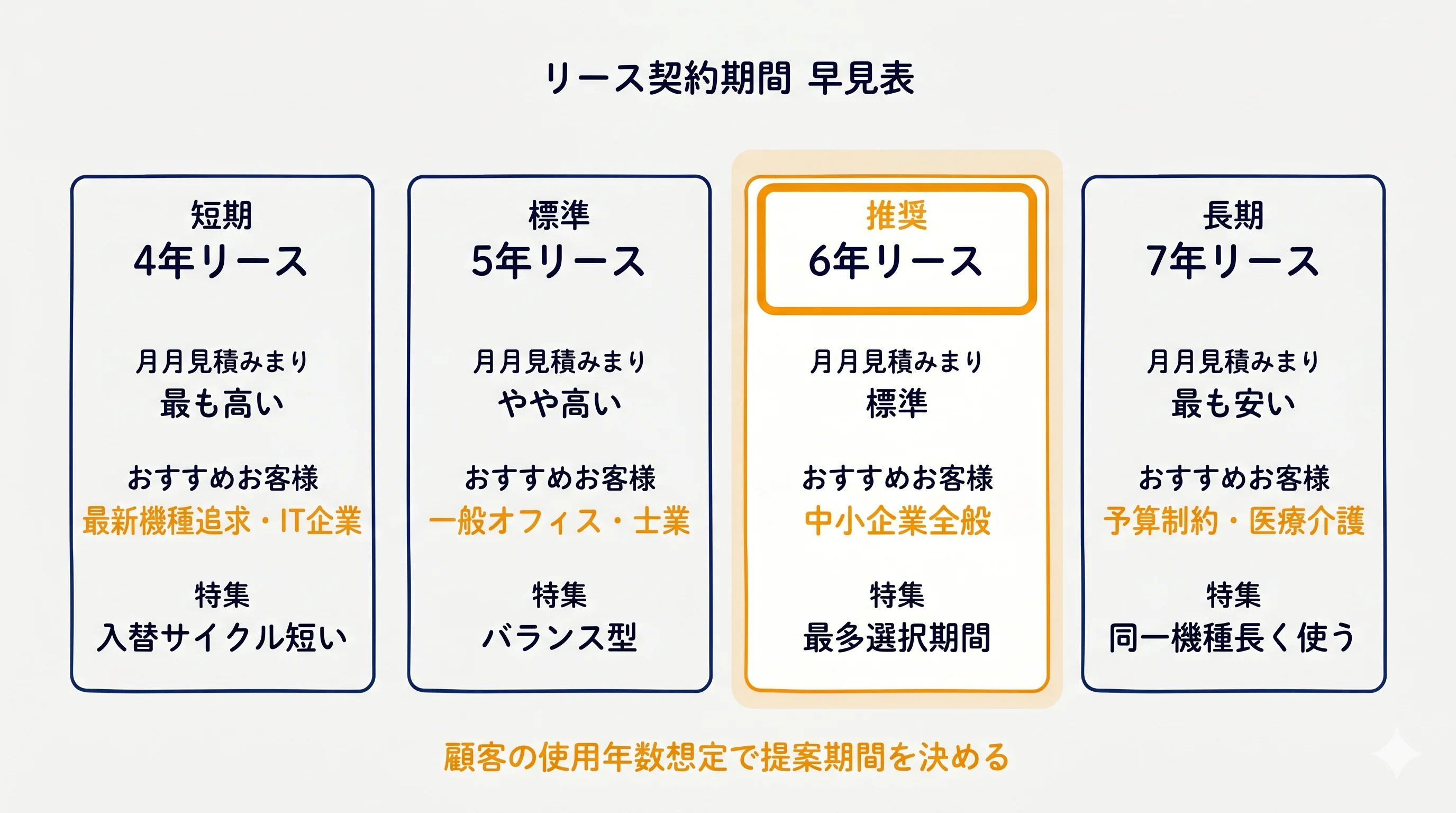 リース契約期間 早見表

短期
4年リース

月月見積みまり
最も高い

おすすめお客様
最新機種追求・IT企業

特集
入替サイクル短い

標準
5年リース

月月見積みまり
やや高い

おすすめお客様
一般オフィス・士業

特集
バランス型

推奨
6年リース

月月見積みまり
標準

おすすめお客様
中小企業全般

特集
最多選択期間

長期
7年リース

月月見積みまり
最も安い

おすすめお客様
予算制約・医療介護

特集
同一機種長く使う

顧客の使用年数想定で提案期間を決める